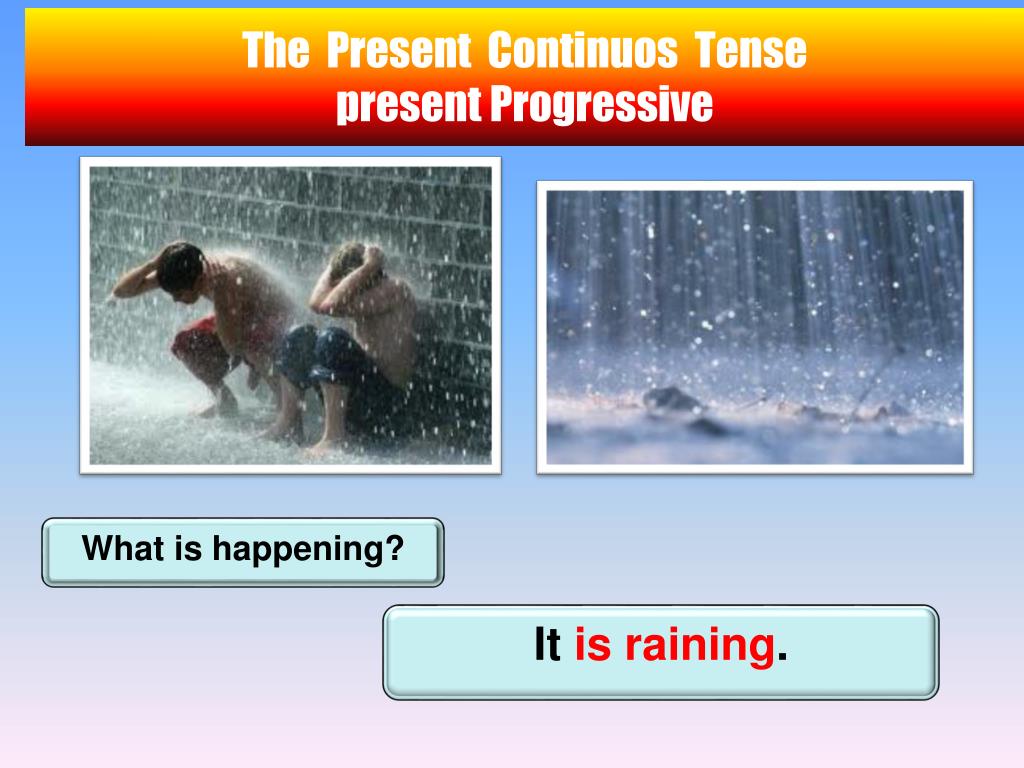 The Present Continuos Tense
present Progressive

What is happening?

It is raining.